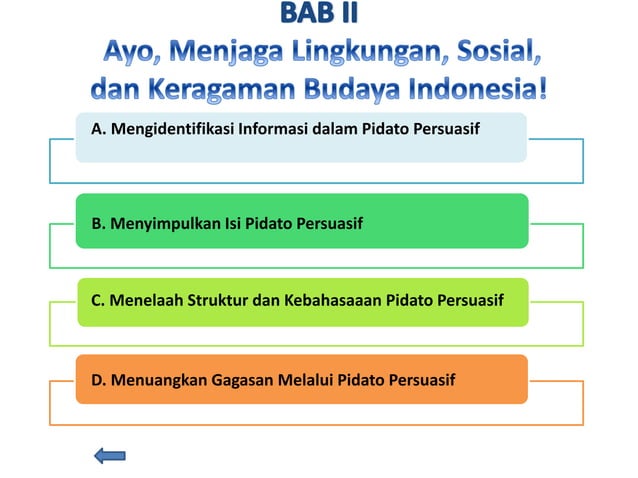 BAB II
Ayo, Menjaga Lingkungan, Sosial, dan Keragaman Budaya Indonesia!

A. Mengidentifikasi Informasi dalam Pidato Persuasif

B. Menyimpulkan Isi Pidato Persuasif

C. Menelaah Struktur dan Kebahasaaan Pidato Persuasif

D. Menuangkan Gagasan Melalui Pidato Persuasif